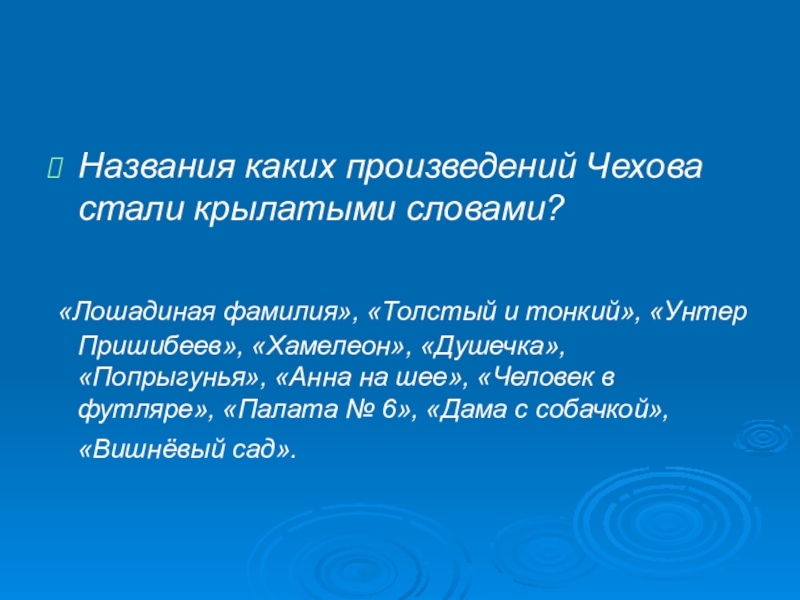 Названия каких произведений Чехова стали крылатыми словами?

«Лошадиная фамилия», «Толстый и тонкий», «Унтер Пришибеев», «Хамелеон», «Душечка», «Попрыгунья», «Анна на шее», «Человек в футляре», «Палата № 6», «Дама с собачкой», «Вишнёвый сад».